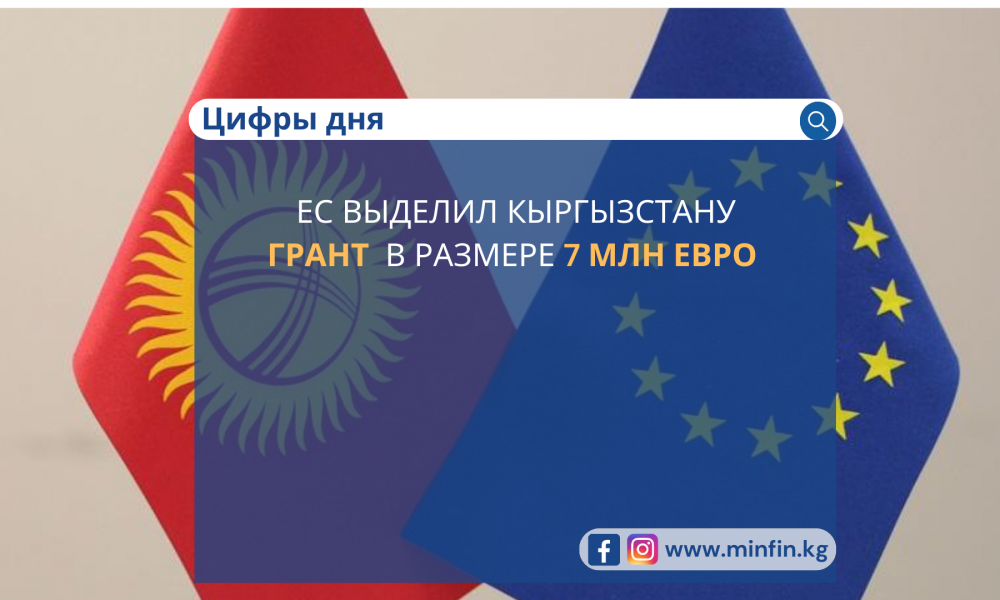 Цифры дня

ЕС ВЫДЕЛИЛ КЫРГЫЗСТАНУ ГРАНТ В РАЗМЕРЕ 7 МЛН ЕВРО

www.minfin.kg